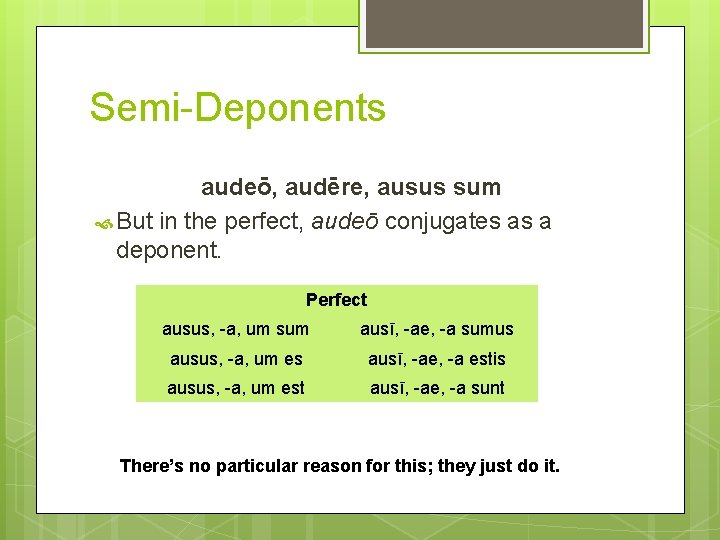 Semi-Deponents

audeō, audēre, ausus sum

But in the perfect, audeō conjugates as a deponent.

| Perfect | |
|---|---|
| ausus, -a, um sum | ausī, -ae, -a sumus |
| ausus, -a, um es | ausī, -ae, -a estis |
| ausus, -a, um est | ausī, -ae, -a sunt |

There's no particular reason for this; they just do it.